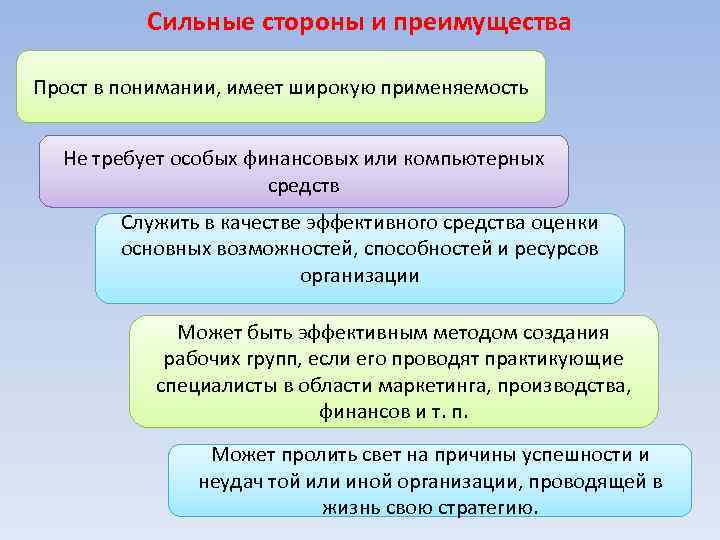 Сильные стороны и преимущества

Прост в понимании, имеет широкую применяемость

Не требует особых финансовых или компьютерных средств

Служить в качестве эффективного средства оценки основных возможностей, способностей и ресурсов организации

Может быть эффективным методом создания рабочих групп, если его проводят практикующие специалисты в области маркетинга, производства, финансов и т. п.

Может пролить свет на причины успешности и неудач той или иной организации, проводящей в жизнь свою стратегию.